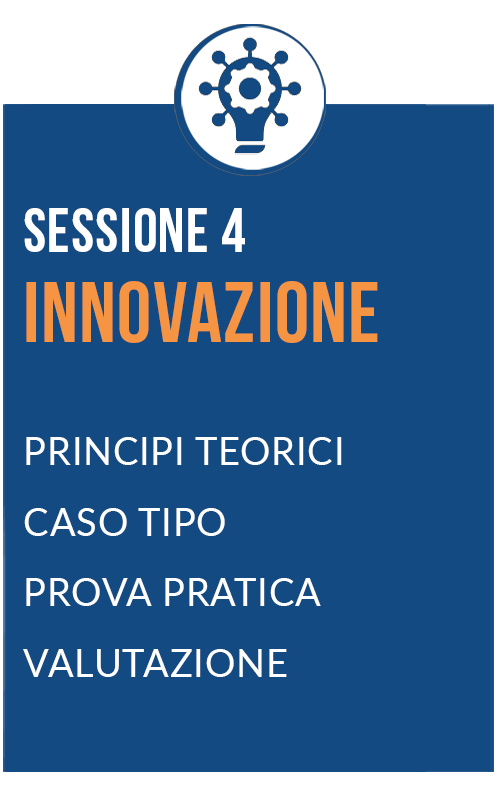 SESSIONE 4
INNOVAZIONE

PRINCIPI TEORICI

CASO TIPO

PROVA PRATICA

VALUTAZIONE